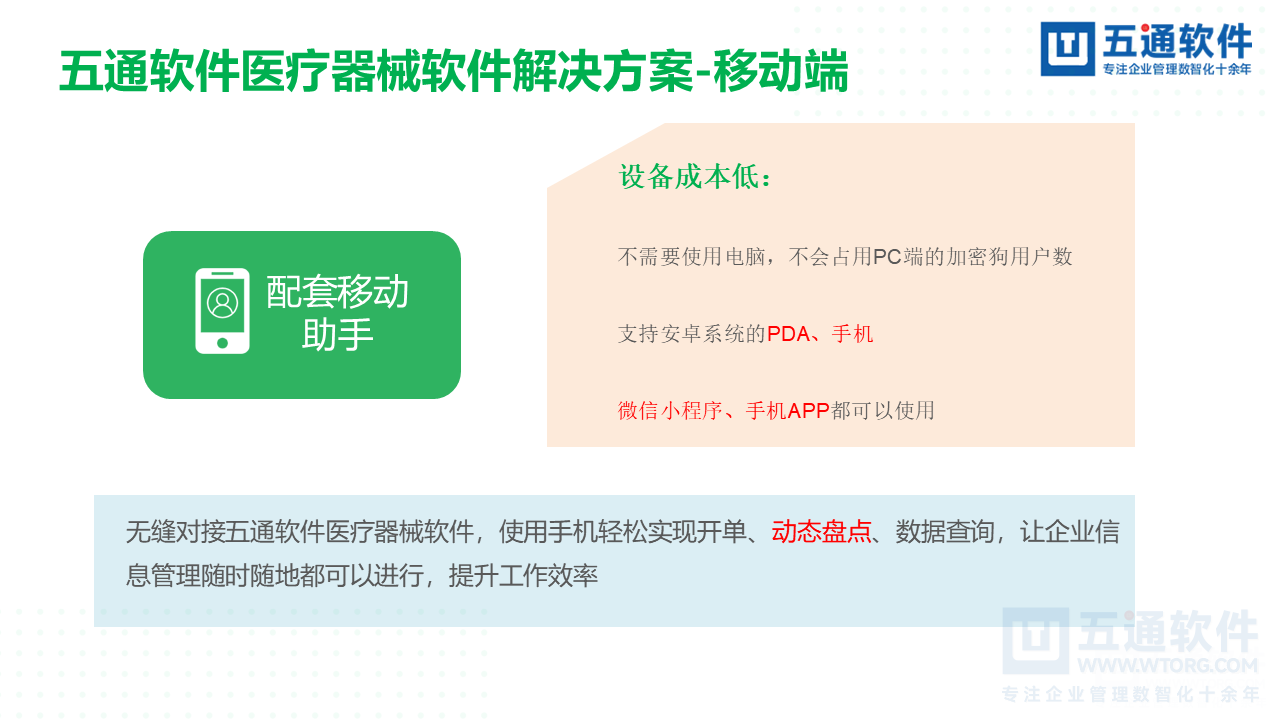 五通软件医疗器械软件解决方案-移动端

五通软件
专注企业管理数智化十余年

配套移动助手

设备成本低：

不需要使用电脑，不会占用PC端的加密狗用户数

支持安卓系统的PDA、手机

微信小程序、手机APP都可以使用

无缝对接五通软件医疗器械软件，使用手机轻松实现开单、动态盘点、数据查询，让企业信息管理随时随地都可以进行，提升工作效率

五通软件
WWW.WTORG.COM
专注企业管理数智化十余年